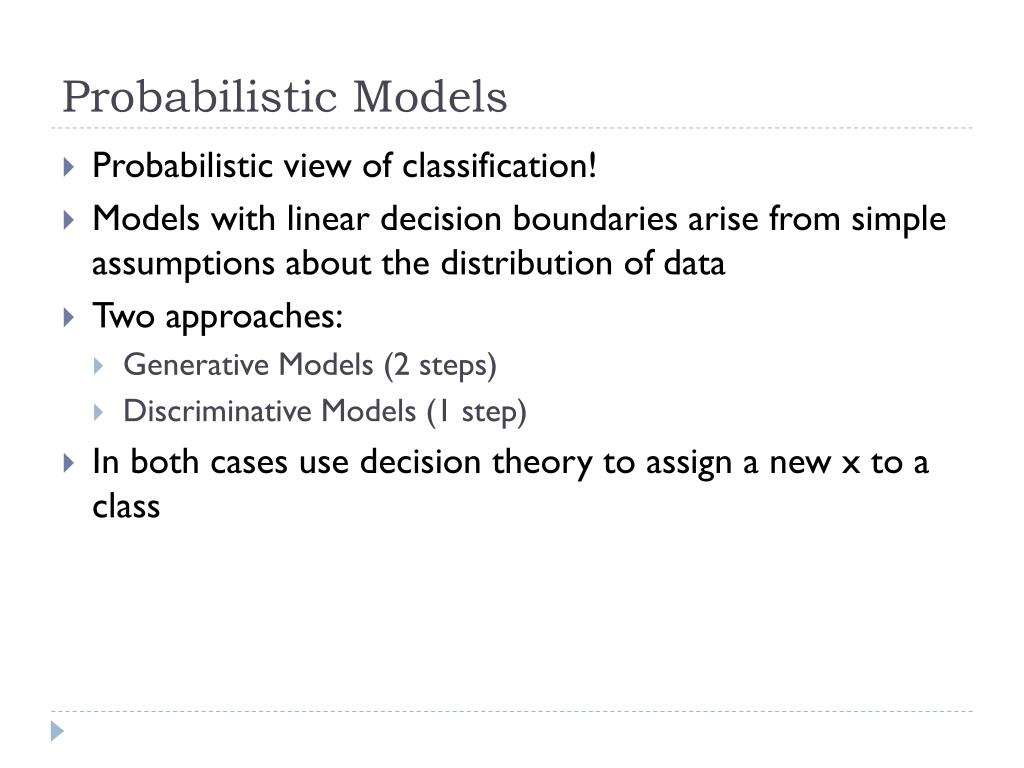 Probabilistic Models

Probabilistic view of classification!

Models with linear decision boundaries arise from simple assumptions about the distribution of data

Two approaches:

Generative Models (2 steps)

Discriminative Models (1 step)

In both cases use decision theory to assign a new x to a class